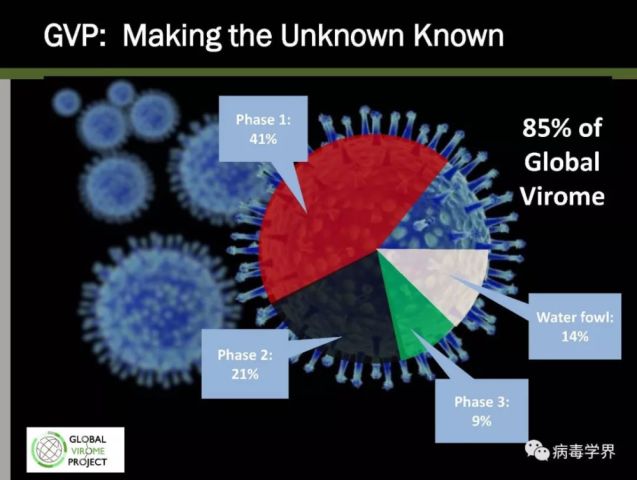 GVP: Making the Unknown Known

Phase 1: 41%

85% of Global Virome

Water fowl: 14%

Phase 2: 21%

Phase 3: 9%

GLOBAL VIROME PROJECT

病毒学界